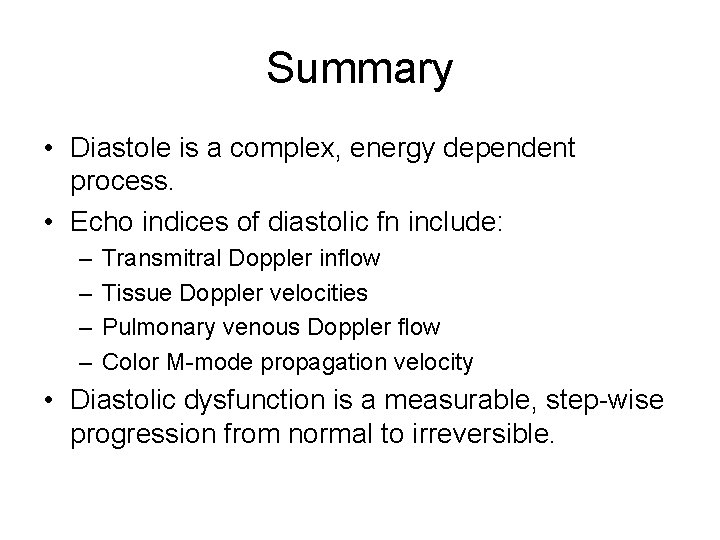 Summary

• Diastole is a complex, energy dependent process.
• Echo indices of diastolic fn include:
– Transmitral Doppler inflow
– Tissue Doppler velocities
– Pulmonary venous Doppler flow
– Color M-mode propagation velocity
• Diastolic dysfunction is a measurable, step-wise progression from normal to irreversible.